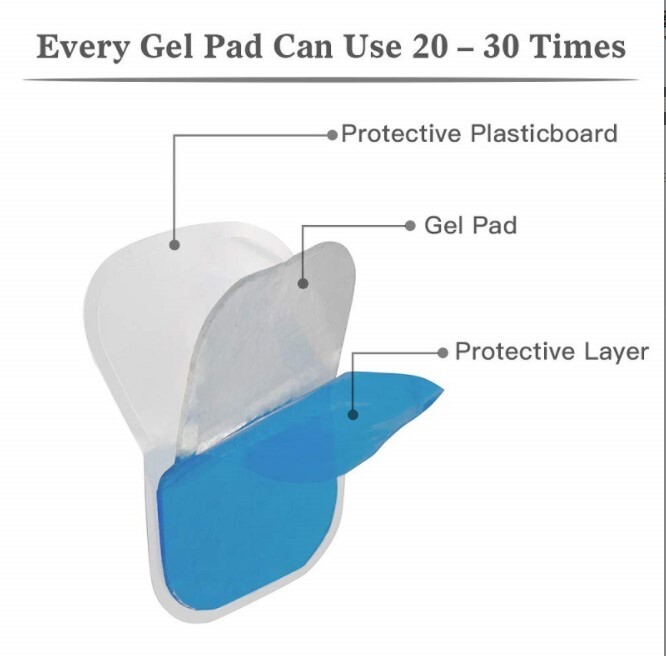 Every Gel Pad Can Use 20 – 30 Times

Protective Plasticboard

Gel Pad

Protective Layer